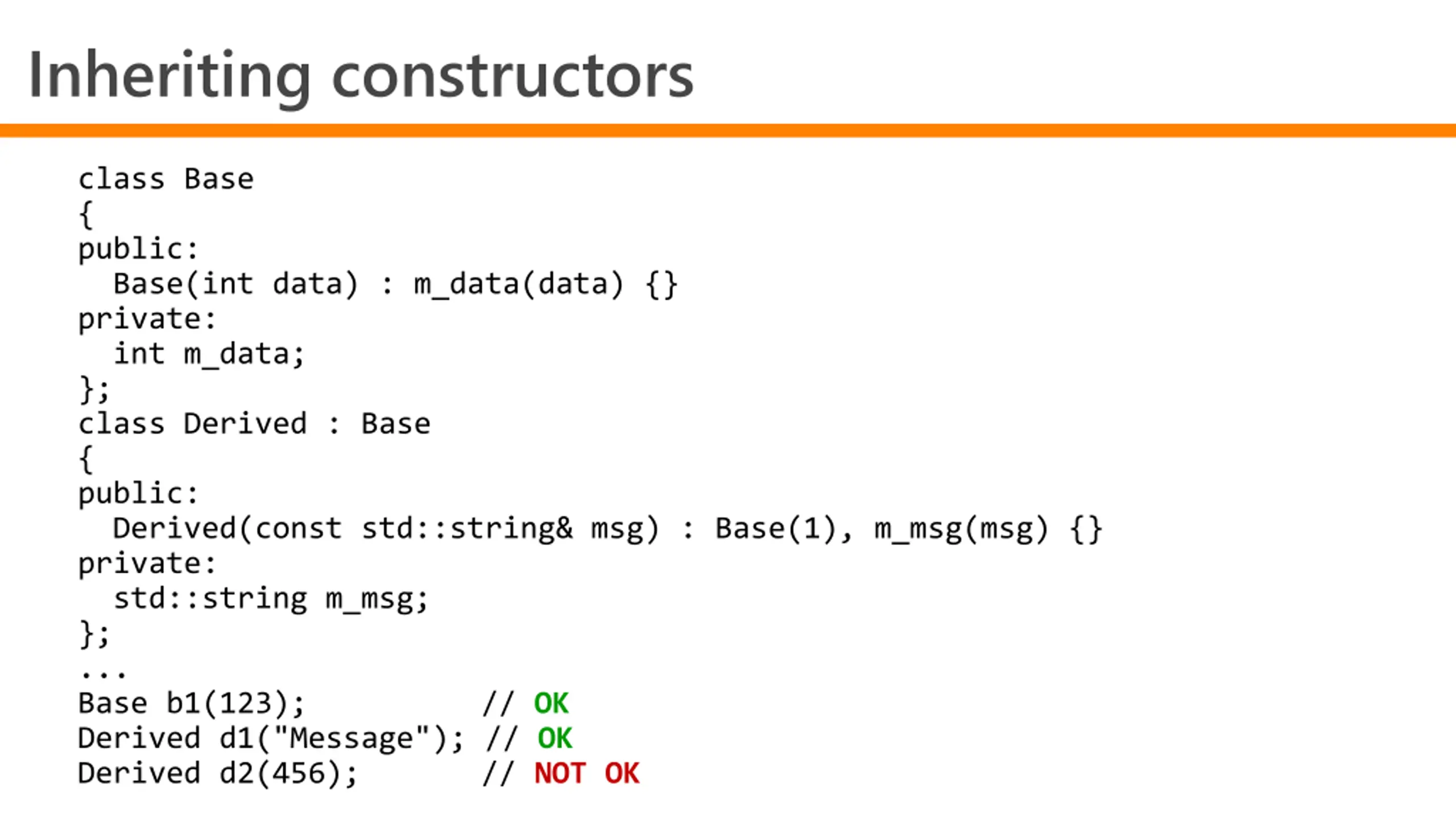 Inheriting constructors

class Base
{
public:
  Base(int data) : m_data(data) {}
private:
  int m_data;
};
class Derived : Base
{
public:
  Derived(const std::string& msg) : Base(1), m_msg(msg) {}
private:
  std::string m_msg;
};
...
Base b1(123);           // OK
Derived d1("Message"); // OK
Derived d2(456);        // NOT OK